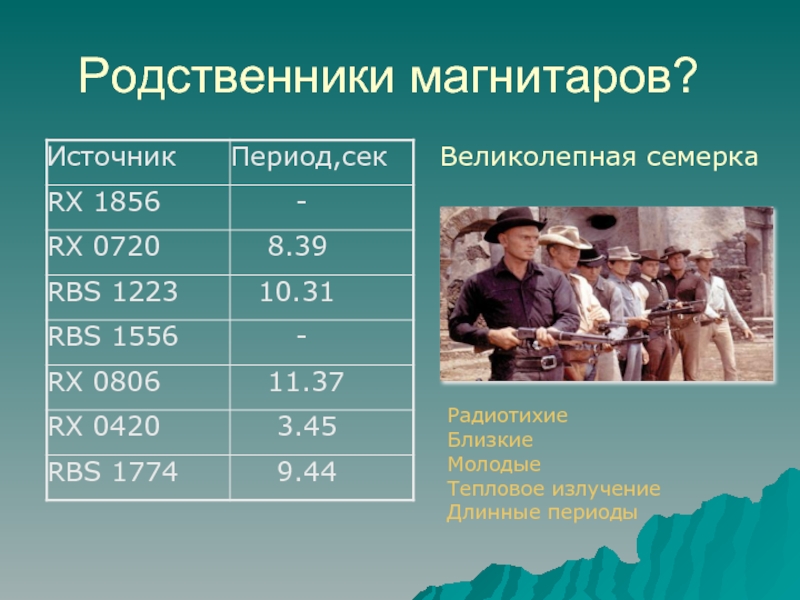 Родственники магнитаров?

| Источник | Период,сек |
|---|---|
| RX 1856 | - |
| RX 0720 | 8.39 |
| RBS 1223 | 10.31 |
| RBS 1556 | - |
| RX 0806 | 11.37 |
| RX 0420 | 3.45 |
| RBS 1774 | 9.44 |

Великолепная семерка

Радиотихие
Близкие
Молодые
Тепловое излучение
Длинные периоды